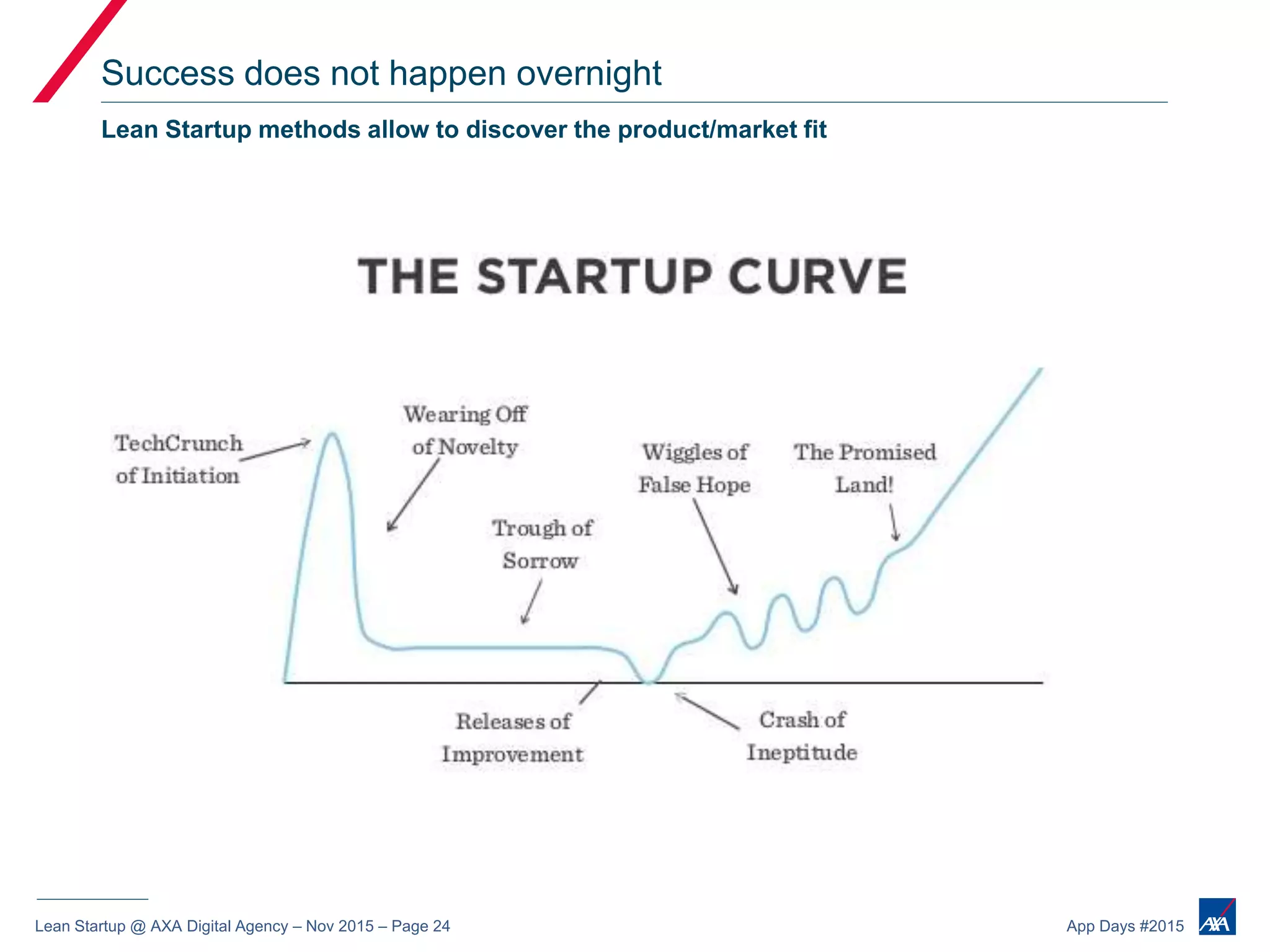 Success does not happen overnight

Lean Startup methods allow to discover the product/market fit

THE STARTUP CURVE

TechCrunch of Initiation

Wearing Off of Novelty

Trough of Sorrow

Wiggles of False Hope

The Promised Land!

Releases of Improvement

Crash of Ineptitude

Lean Startup @ AXA Digital Agency – Nov 2015 – Page 24

App Days #2015

AXA